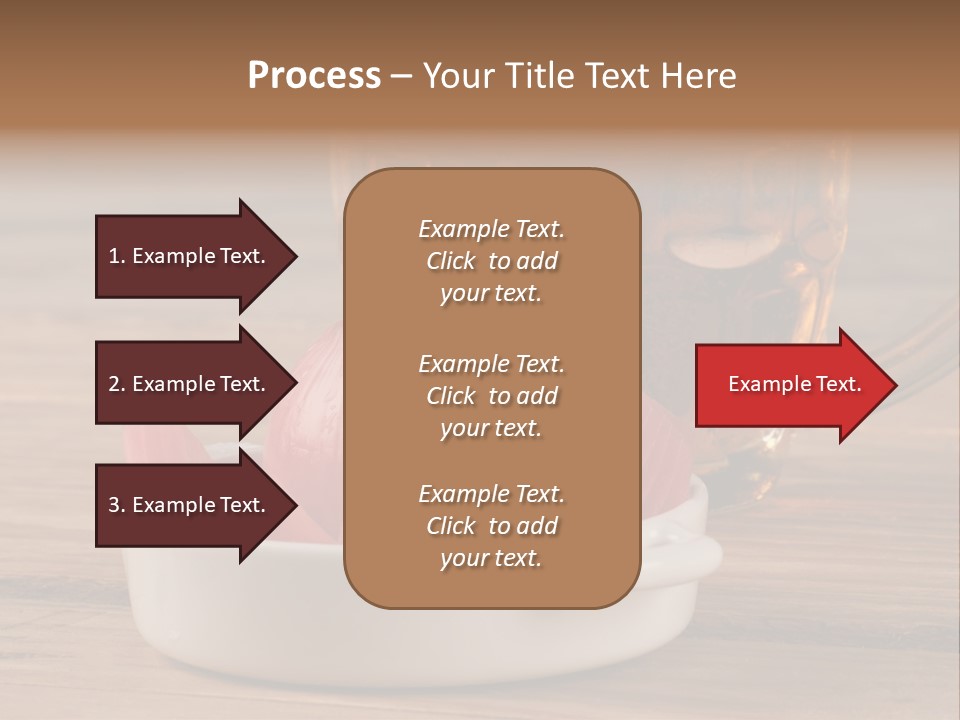 Process – Your Title Text Here

1. Example Text.

2. Example Text.

3. Example Text.

Example Text. Click to add your text.

Example Text. Click to add your text.

Example Text. Click to add your text.

Example Text.